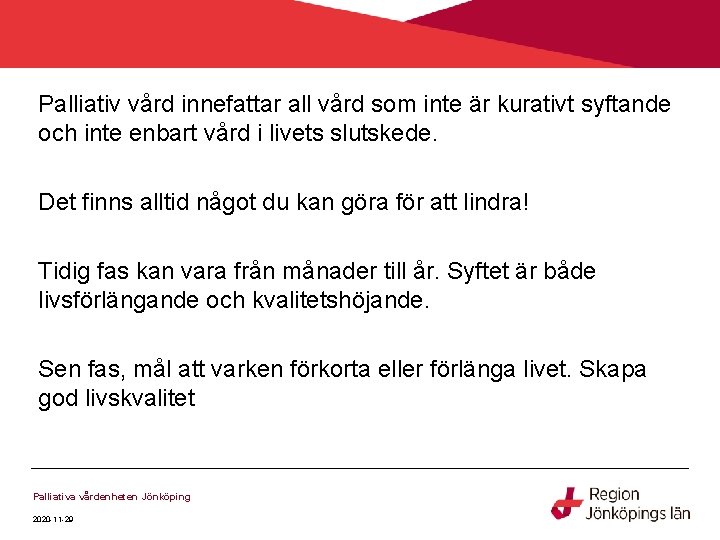 Palliativ vård innefattar all vård som inte är kurativt syftande och inte enbart vård i livets slutskede.

Det finns alltid något du kan göra för att lindra!

Tidig fas kan vara från månader till år. Syftet är både livsförlängande och kvalitetshöjande.

Sen fas, mål att varken förkorta eller förlänga livet. Skapa god livskvalitet

Palliativa vårdenheten Jönköping

2020-11-29

Region Jönköpings län